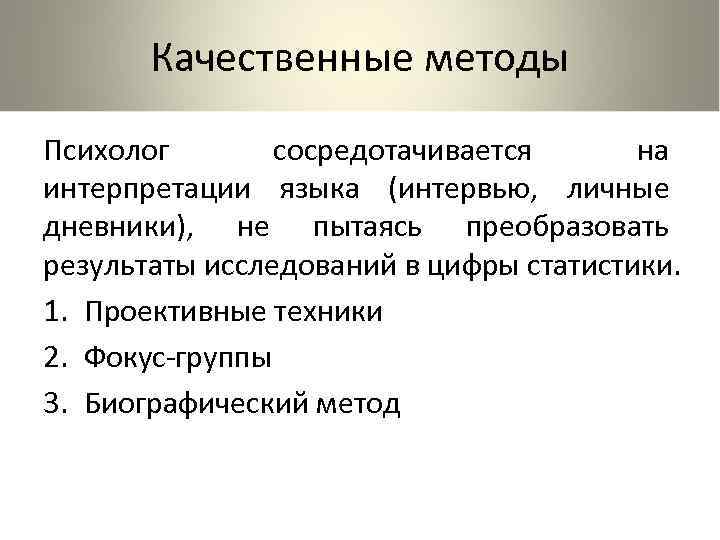 Качественные методы

Психолог сосредотачивается на интерпретации языка (интервью, личные дневники), не пытаясь преобразовать результаты исследований в цифры статистики.

1. Проективные техники
2. Фокус-группы
3. Биографический метод